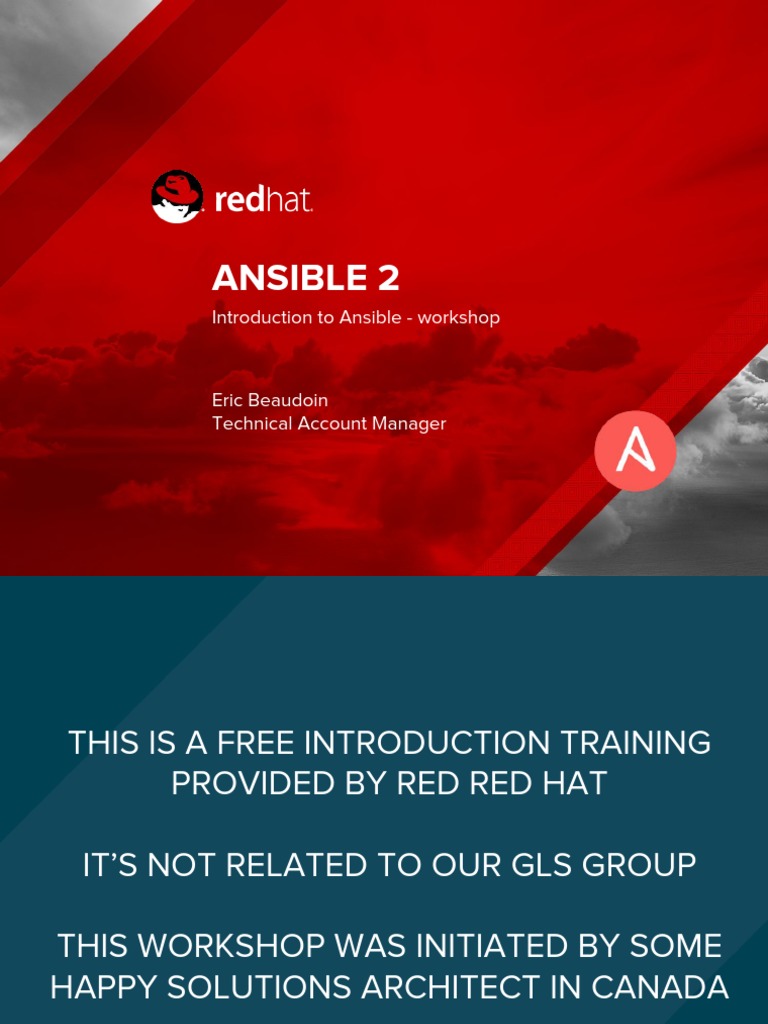 redhat.

ANSIBLE 2

Introduction to Ansible - workshop

Eric Beaudoin
Technical Account Manager

A

THIS IS A FREE INTRODUCTION TRAINING PROVIDED BY RED RED HAT

IT'S NOT RELATED TO OUR GLS GROUP

THIS WORKSHOP WAS INITIATED BY SOME HAPPY SOLUTIONS ARCHITECT IN CANADA